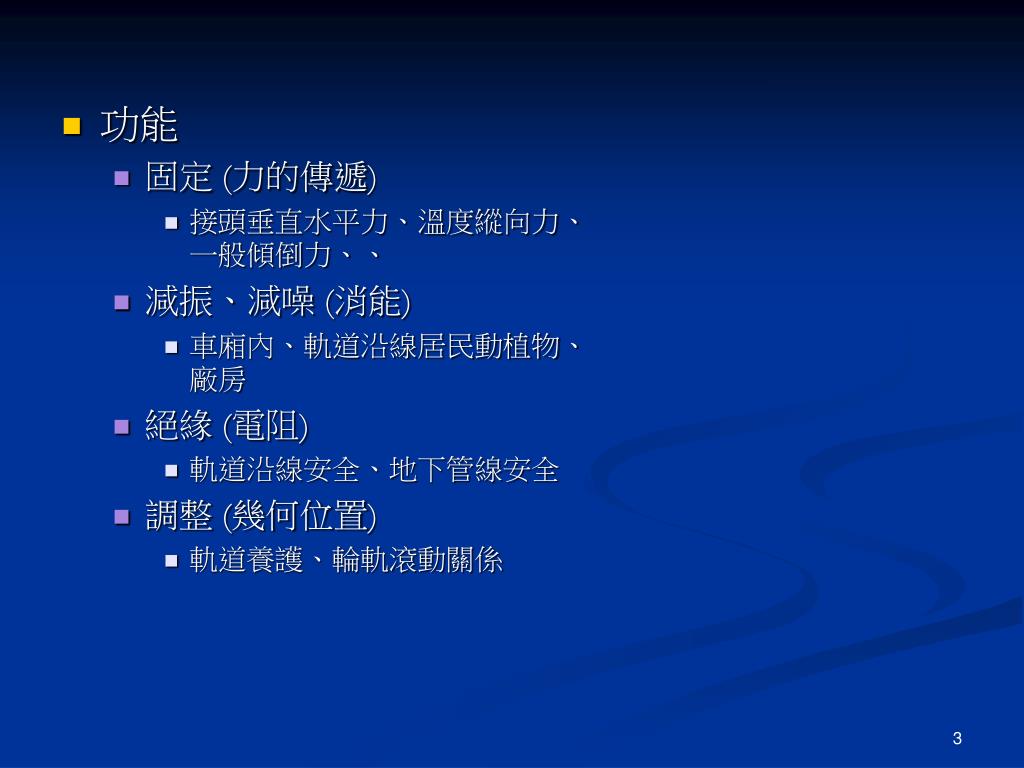 功能

固定 (力的傳遞)

接頭垂直水平力、溫度縱向力、一般傾倒力、、

減振、減噪 (消能)

車廂內、軌道沿線居民動植物、廠房

絕緣 (電阻)

軌道沿線安全、地下管線安全

調整 (幾何位置)

軌道養護、輪軌滾動關係

3